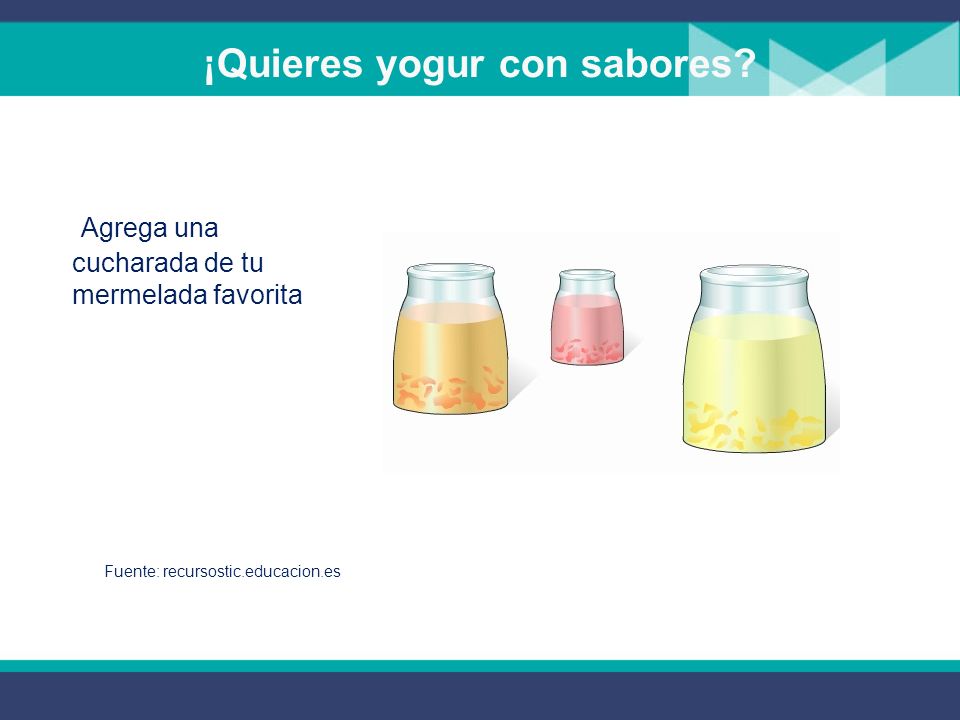 ¡Quieres yogur con sabores?

Agrega una cucharada de tu mermelada favorita

Fuente: recursostic.educacion.es